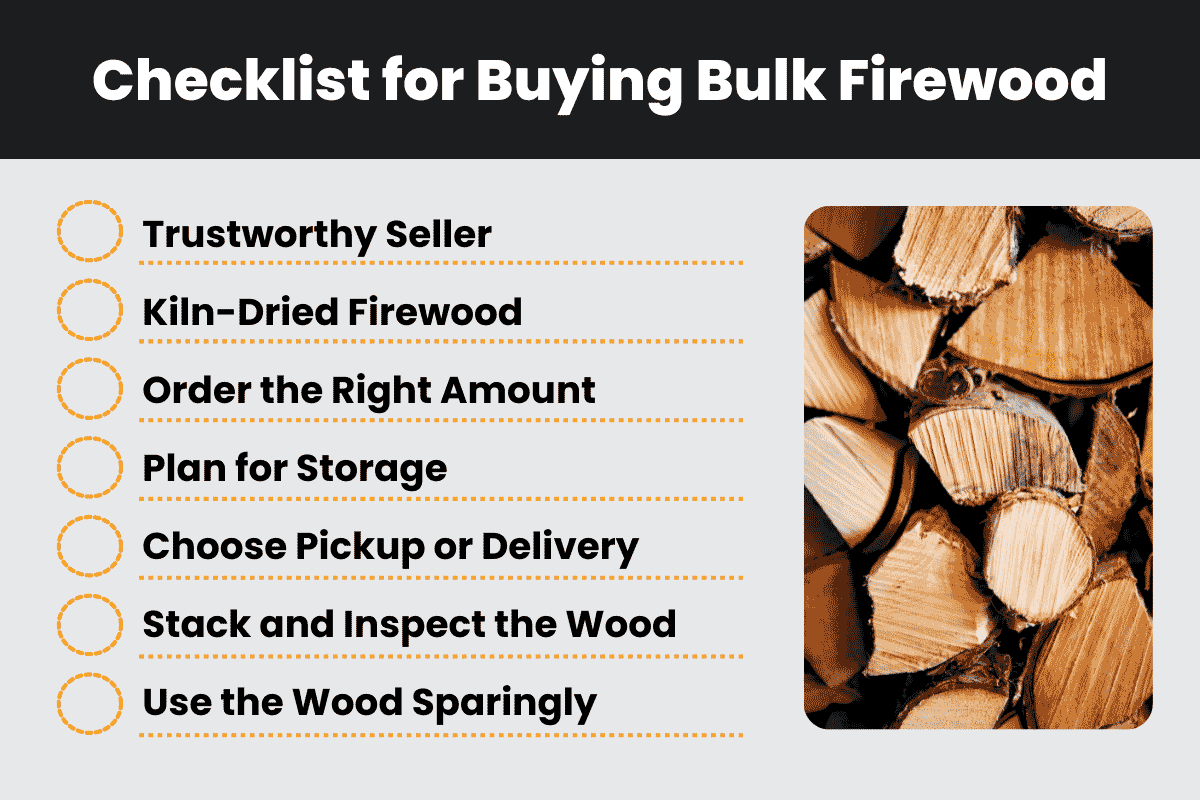 Checklist for Buying Bulk Firewood

Trustworthy Seller

Kiln-Dried Firewood

Order the Right Amount

Plan for Storage

Choose Pickup or Delivery

Stack and Inspect the Wood

Use the Wood Sparingly